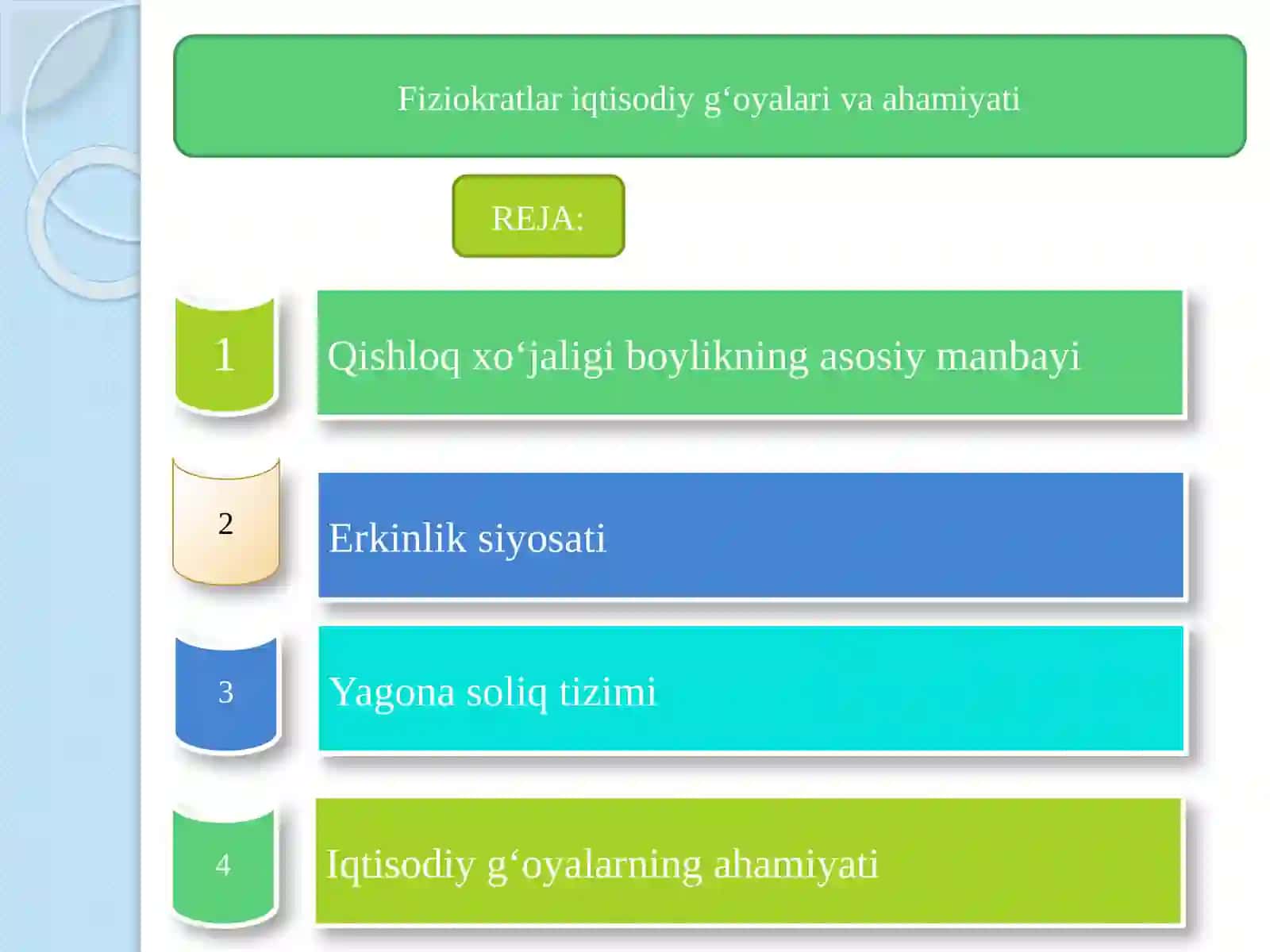 Fiziokratlar iqtisodiy g‘oyalari va ahamiyati

REJA:

1

Qishloq xo‘jaligi boylikning asosiy manbayi

2

Erkinlik siyosati

3

Yagona soliq tizimi

4

Iqtisodiy g‘oyalarning ahamiyati